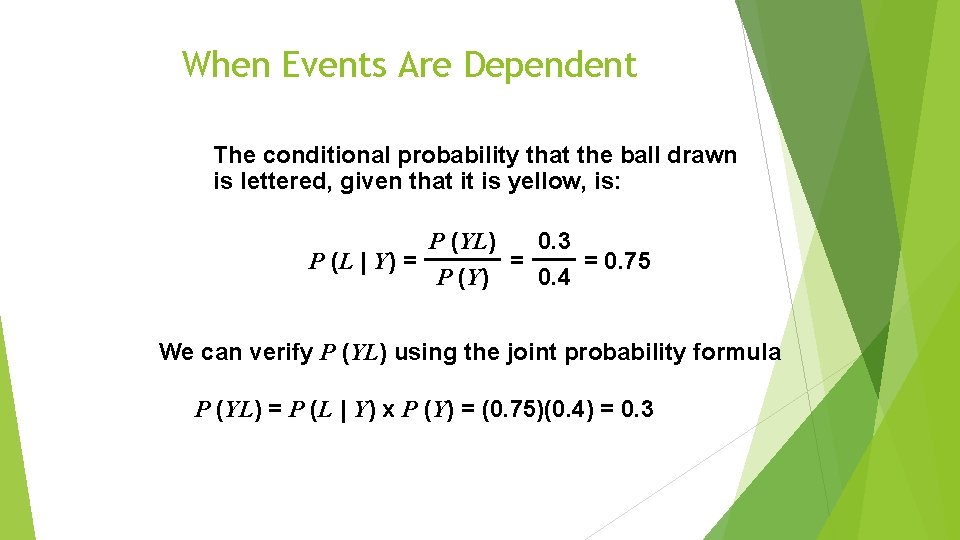 When Events Are Dependent

The conditional probability that the ball drawn is lettered, given that it is yellow, is:

$P(L \mid Y) = \frac{P(YL)}{P(Y)} = \frac{0.3}{0.4} = 0.75$

We can verify $P(YL)$ using the joint probability formula

$P(YL) = P(L \mid Y) \times P(Y) = (0.75)(0.4) = 0.3$